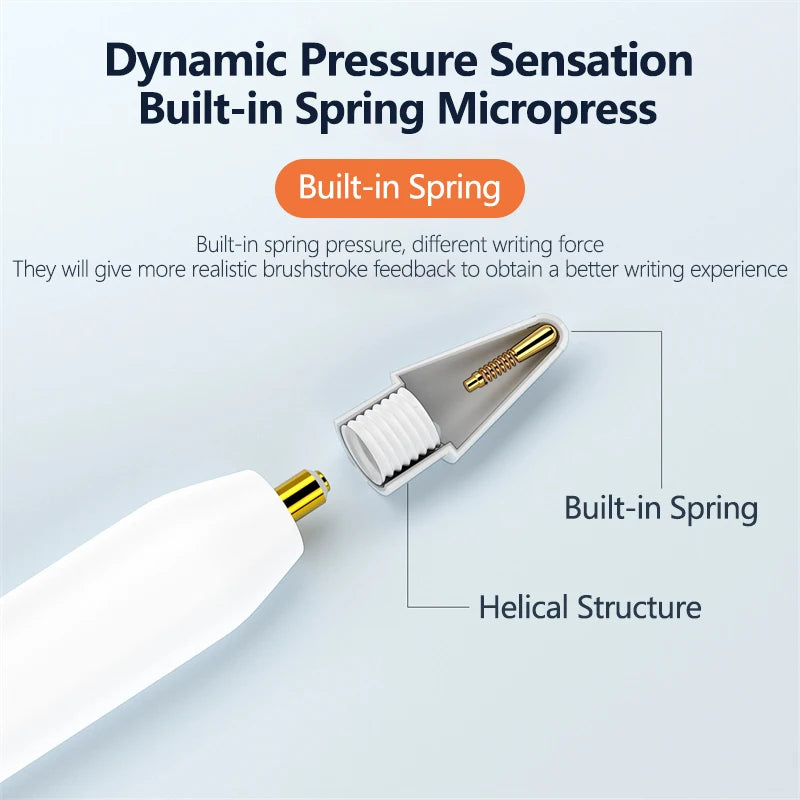 Dynamic Pressure Sensation
Built-in Spring Micropress

Built-in Spring

Built-in spring pressure, different writing force
They will give more realistic brushstroke feedback to obtain a better writing experience

Built-in Spring

Helical Structure